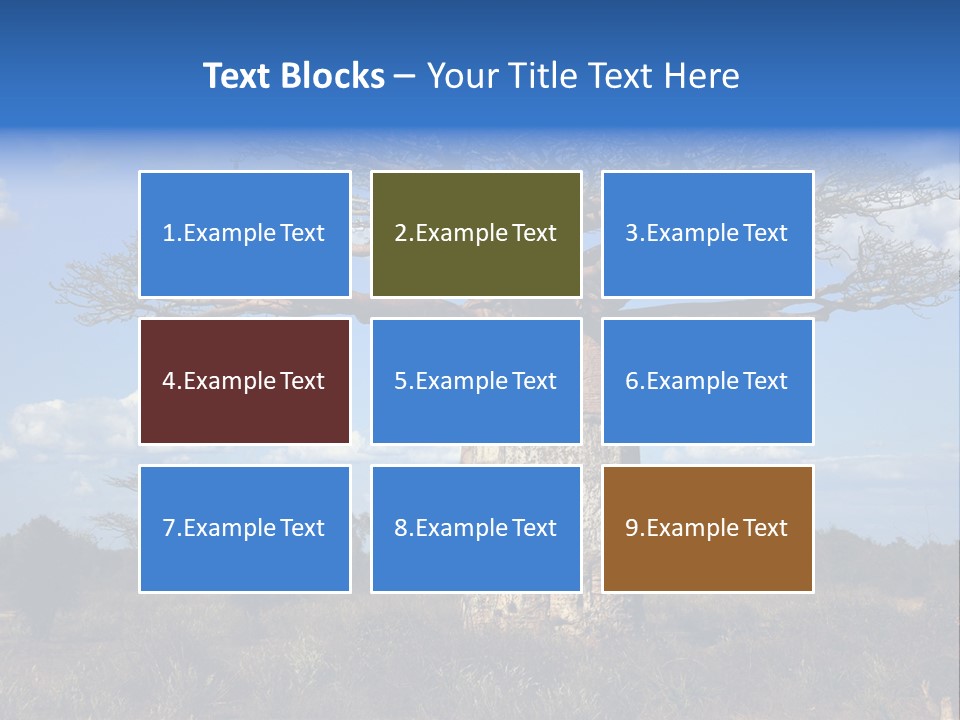 Text Blocks – Your Title Text Here

1.Example Text

2.Example Text

3.Example Text

4.Example Text

5.Example Text

6.Example Text

7.Example Text

8.Example Text

9.Example Text